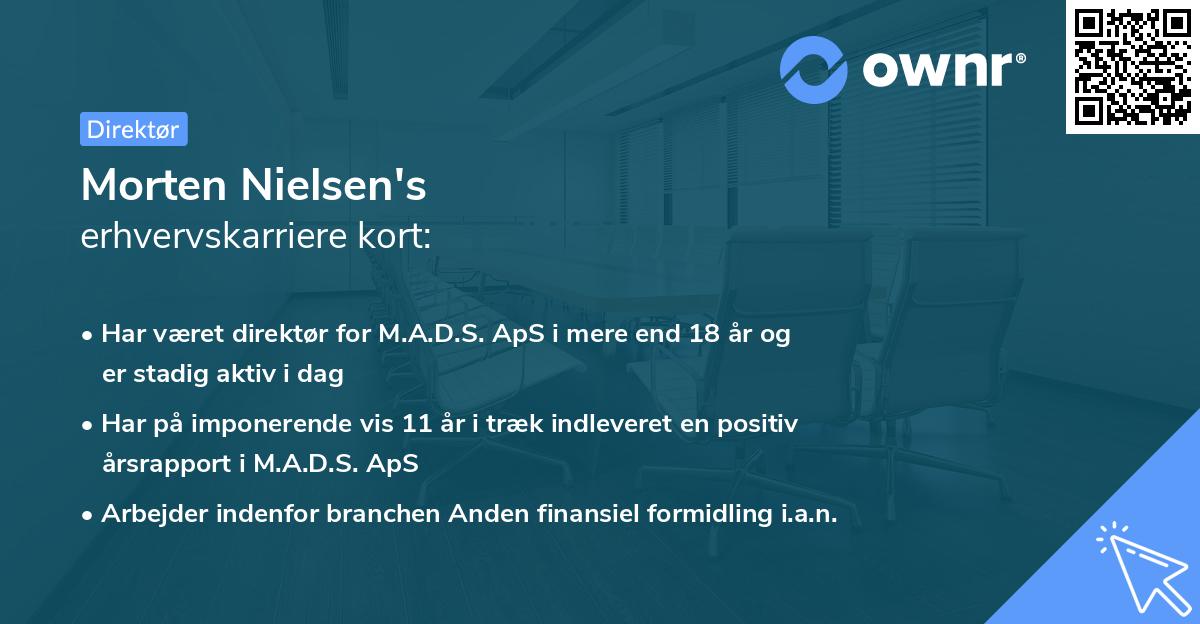 ownr®

Direktør

Morten Nielsen's
erhvervskarriere kort:

• Har været direktør for M.A.D.S. ApS i mere end 18 år og er stadig aktiv i dag
• Har på imponerende vis 11 år i træk indleveret en positiv årsrapport i M.A.D.S. ApS
• Arbejder indenfor branchen Anden finansiel formidling i.a.n.